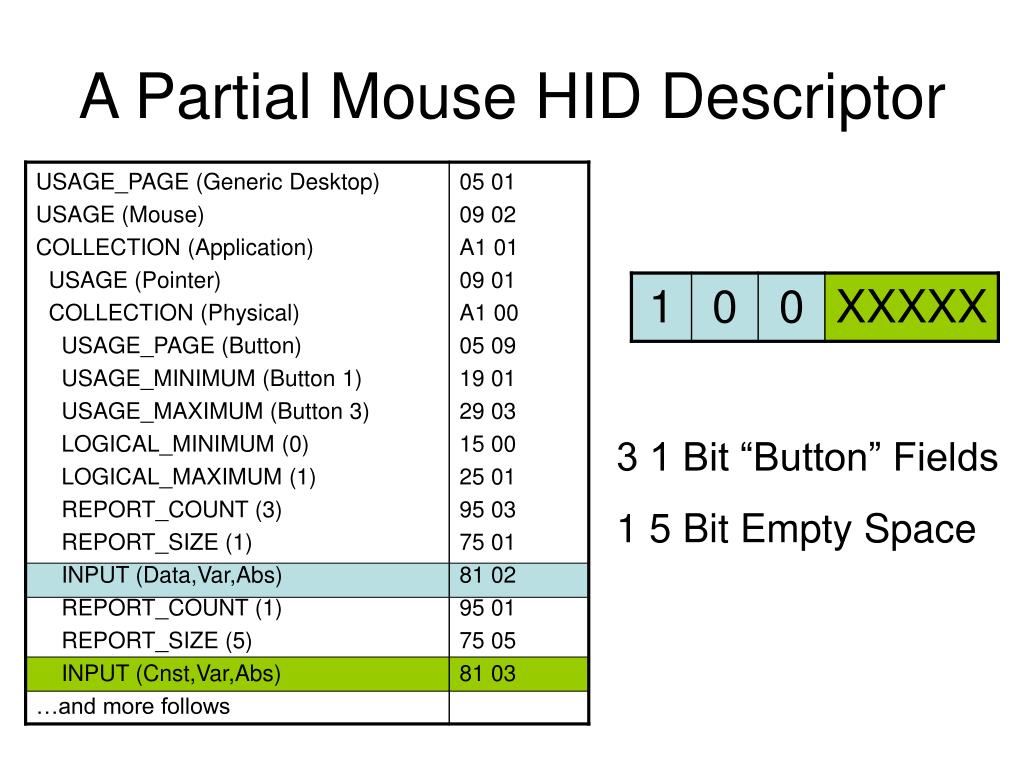 A Partial Mouse HID Descriptor

| | |
|---|---|
| USAGE_PAGE (Generic Desktop) | 05 01 |
| USAGE (Mouse) | 09 02 |
| COLLECTION (Application) | A1 01 |
| USAGE (Pointer) | 09 01 |
| COLLECTION (Physical) | A1 00 |
| USAGE_PAGE (Button) | 05 09 |
| USAGE_MINIMUM (Button 1) | 19 01 |
| USAGE_MAXIMUM (Button 3) | 29 03 |
| LOGICAL_MINIMUM (0) | 15 00 |
| LOGICAL_MAXIMUM (1) | 25 01 |
| REPORT_COUNT (3) | 95 03 |
| REPORT_SIZE (1) | 75 01 |
| INPUT (Data,Var,Abs) | 81 02 |
| REPORT_COUNT (1) | 95 01 |
| REPORT_SIZE (5) | 75 05 |
| INPUT (Cnst,Var,Abs) | 81 03 |
| …and more follows | |

| 1 | 0 | 0 | XXXXX |
|---|---|---|---|

3 1 Bit “Button” Fields

1 5 Bit Empty Space